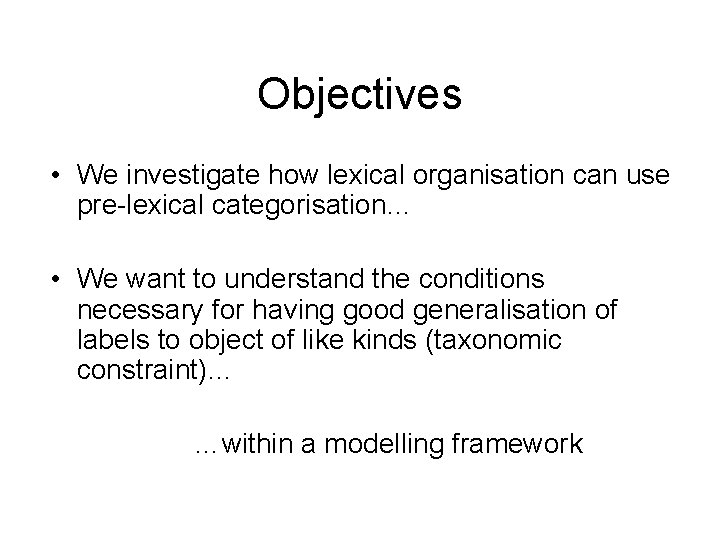 Objectives

• We investigate how lexical organisation can use pre-lexical categorisation…

• We want to understand the conditions necessary for having good generalisation of labels to object of like kinds (taxonomic constraint)…

…within a modelling framework